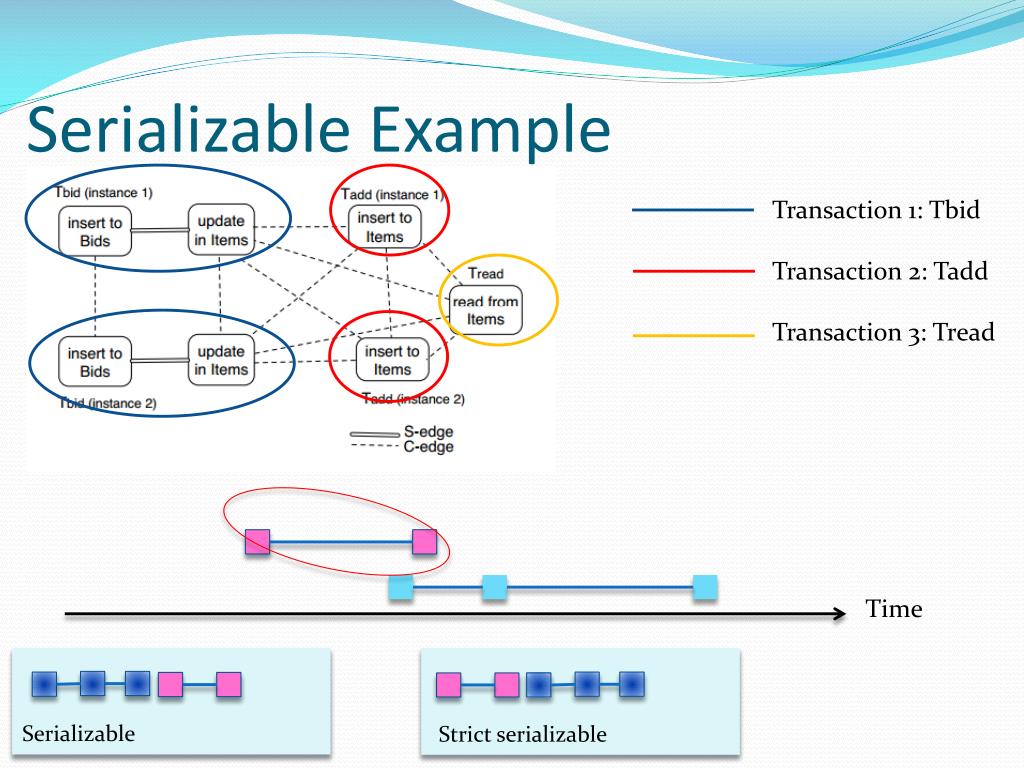 Serializable Example

Tbid (instance 1)

insert to Bids

update in Items

Tadd (instance 1)

insert to Items

Tread

read from Items

insert to Bids

update in Items

insert to Items

Tbid (instance 2)

Tadd (instance 2)

S-edge
C-edge

Transaction 1: Tbid

Transaction 2: Tadd

Transaction 3: Tread

Time

Serializable

Strict serializable